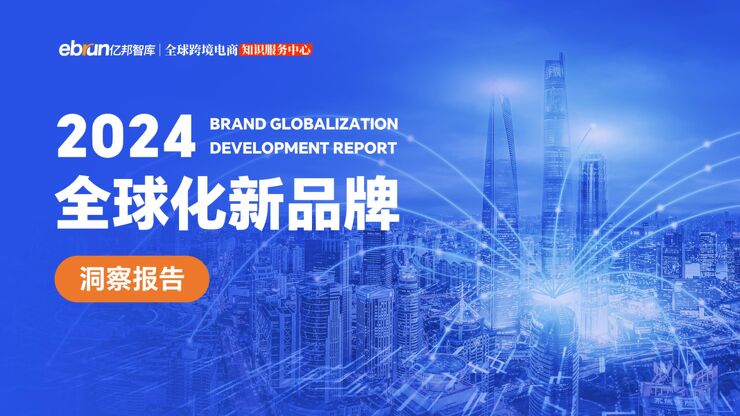 ebrun亿邦智库 | 全球跨境电商 知识服务中心

2024 BRAND GLOBALIZATION DEVELOPMENT REPORT

全球化新品牌

洞察报告